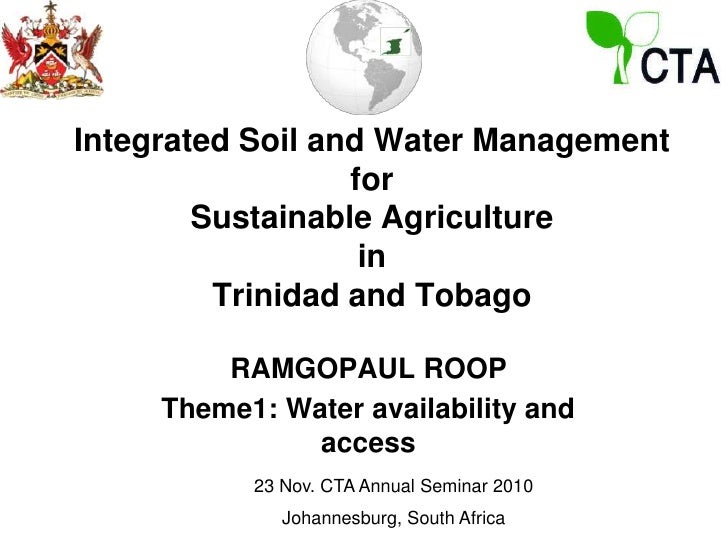 CTA

Integrated Soil and Water Management for Sustainable Agriculture in Trinidad and Tobago

RAMGOPAUL ROOP

Theme1: Water availability and access

23 Nov. CTA Annual Seminar 2010

Johannesburg, South Africa